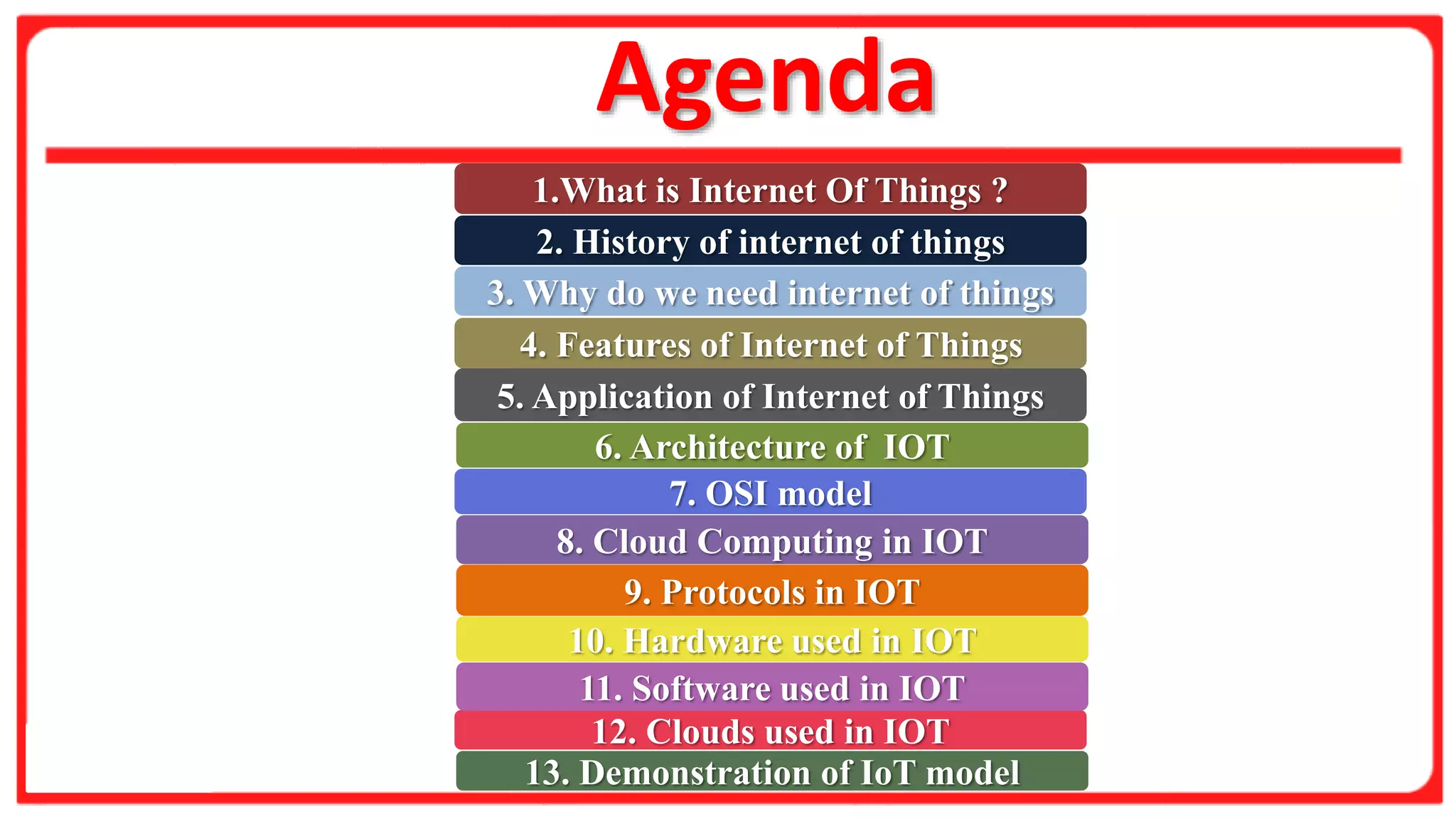 Agenda

1.What is Internet Of Things ?

2. History of internet of things

3. Why do we need internet of things

4. Features of Internet of Things

5. Application of Internet of Things

6. Architecture of IOT

7. OSI model

8. Cloud Computing in IOT

9. Protocols in IOT

10. Hardware used in IOT

11. Software used in IOT

12. Clouds used in IOT

13. Demonstration of IoT model